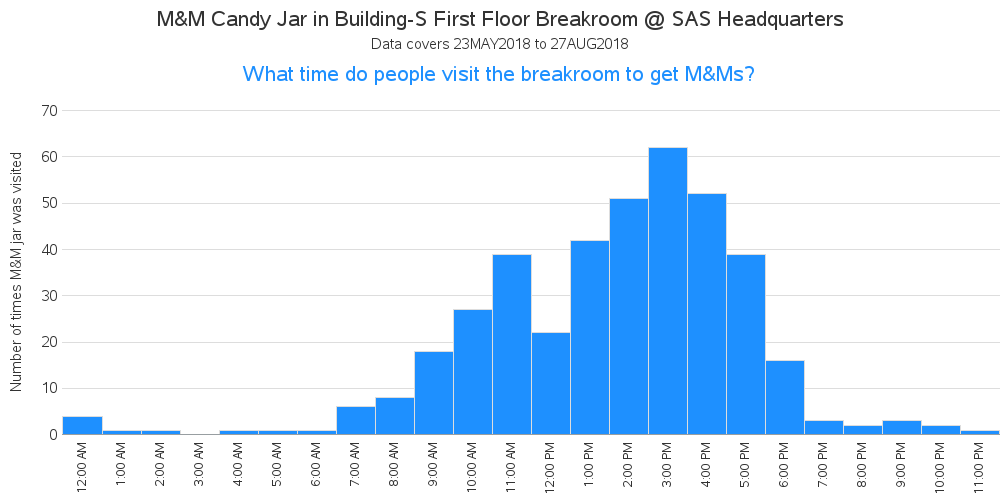 M&M Candy Jar in Building-S First Floor Breakroom @ SAS Headquarters

Data covers 23MAY2018 to 27AUG2018

What time do people visit the breakroom to get M&Ms?

Number of times M&M jar was visited

70
60
50
40
30
20
10
0

12:00 AM
1:00 AM
2:00 AM
3:00 AM
4:00 AM
5:00 AM
6:00 AM
7:00 AM
8:00 AM
9:00 AM
10:00 AM
11:00 AM
12:00 PM
1:00 PM
2:00 PM
3:00 PM
4:00 PM
5:00 PM
6:00 PM
7:00 PM
8:00 PM
9:00 PM
10:00 PM
11:00 PM